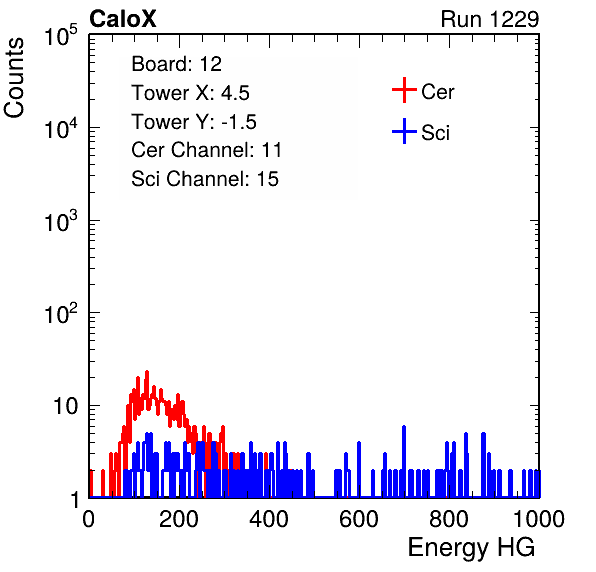 CaloX

Run 1229

Counts

$10^5$
$10^4$
$10^3$
$10^2$
10
1

Board: 12
Tower X: 4.5
Tower Y: -1.5
Cer Channel: 11
Sci Channel: 15

Cer
Sci

0 200 400 600 800 1000

Energy HG